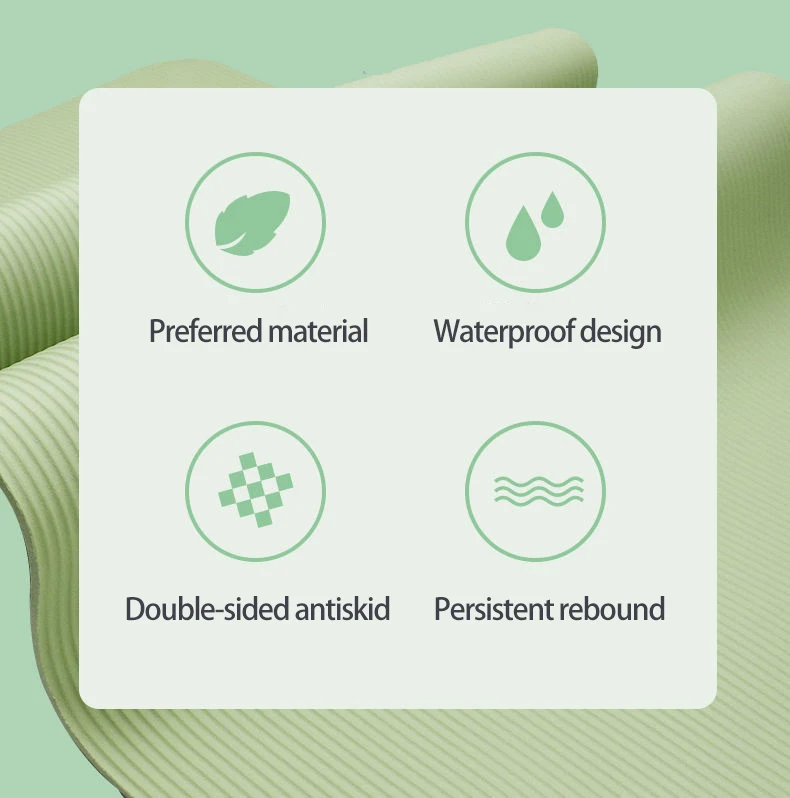 Preferred material

Waterproof design

Double-sided antiskid

Persistent rebound